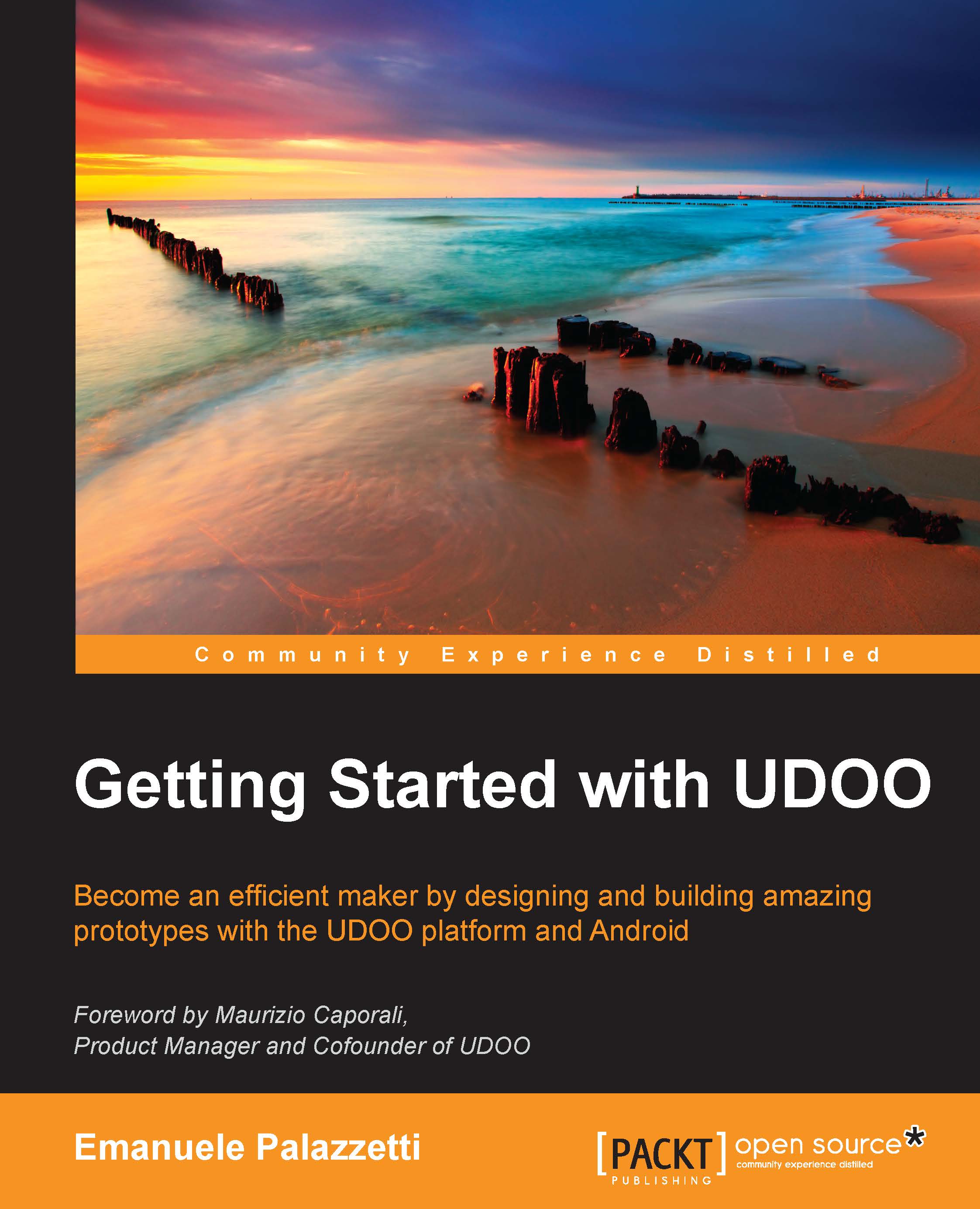 Community Experience Distilled

Getting Started with UDOO

Become an efficient maker by designing and building amazing prototypes with the UDOO platform and Android

Foreword by Maurizio Caporali,
Product Manager and Cofounder of UDOO

Emanuele Palazzetti

[PACKT] PUBLISHING open source*
community experience distilled